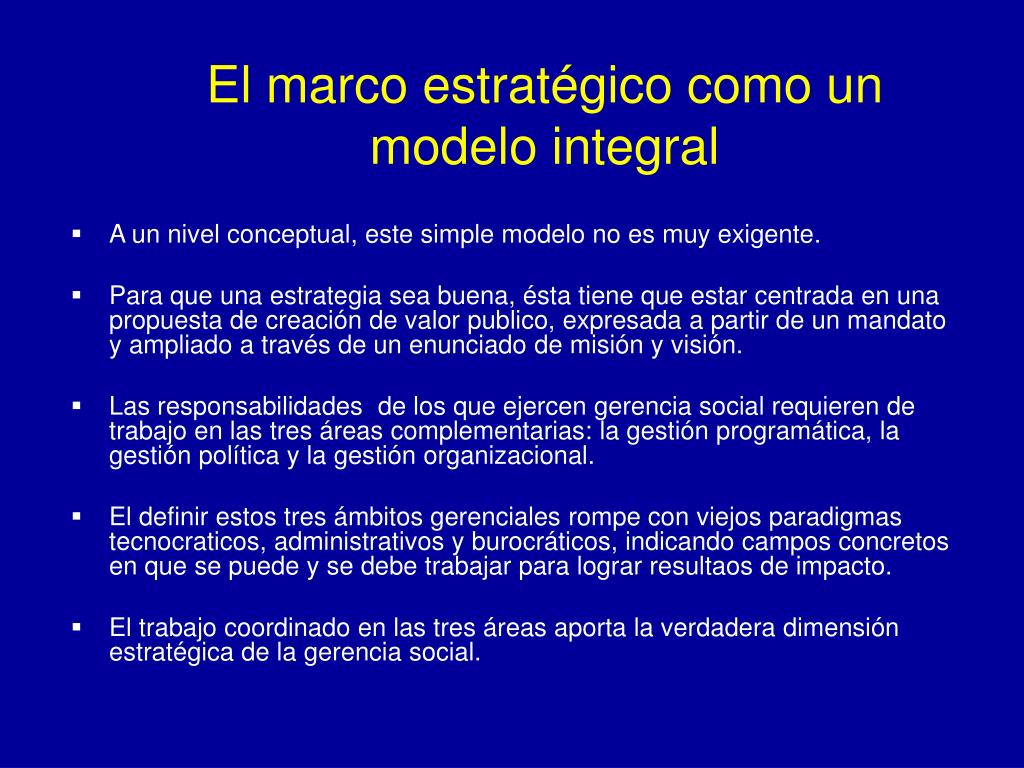 El marco estratégico como un modelo integral

▪ A un nivel conceptual, este simple modelo no es muy exigente.

▪ Para que una estrategia sea buena, ésta tiene que estar centrada en una propuesta de creación de valor publico, expresada a partir de un mandato y ampliado a través de un enunciado de misión y visión.

▪ Las responsabilidades de los que ejercen gerencia social requieren de trabajo en las tres áreas complementarias: la gestión programática, la gestión política y la gestión organizacional.

▪ El definir estos tres ámbitos gerenciales rompe con viejos paradigmas tecnocraticos, administrativos y burocráticos, indicando campos concretos en que se puede y se debe trabajar para lograr resultaos de impacto.

▪ El trabajo coordinado en las tres áreas aporta la verdadera dimensión estratégica de la gerencia social.